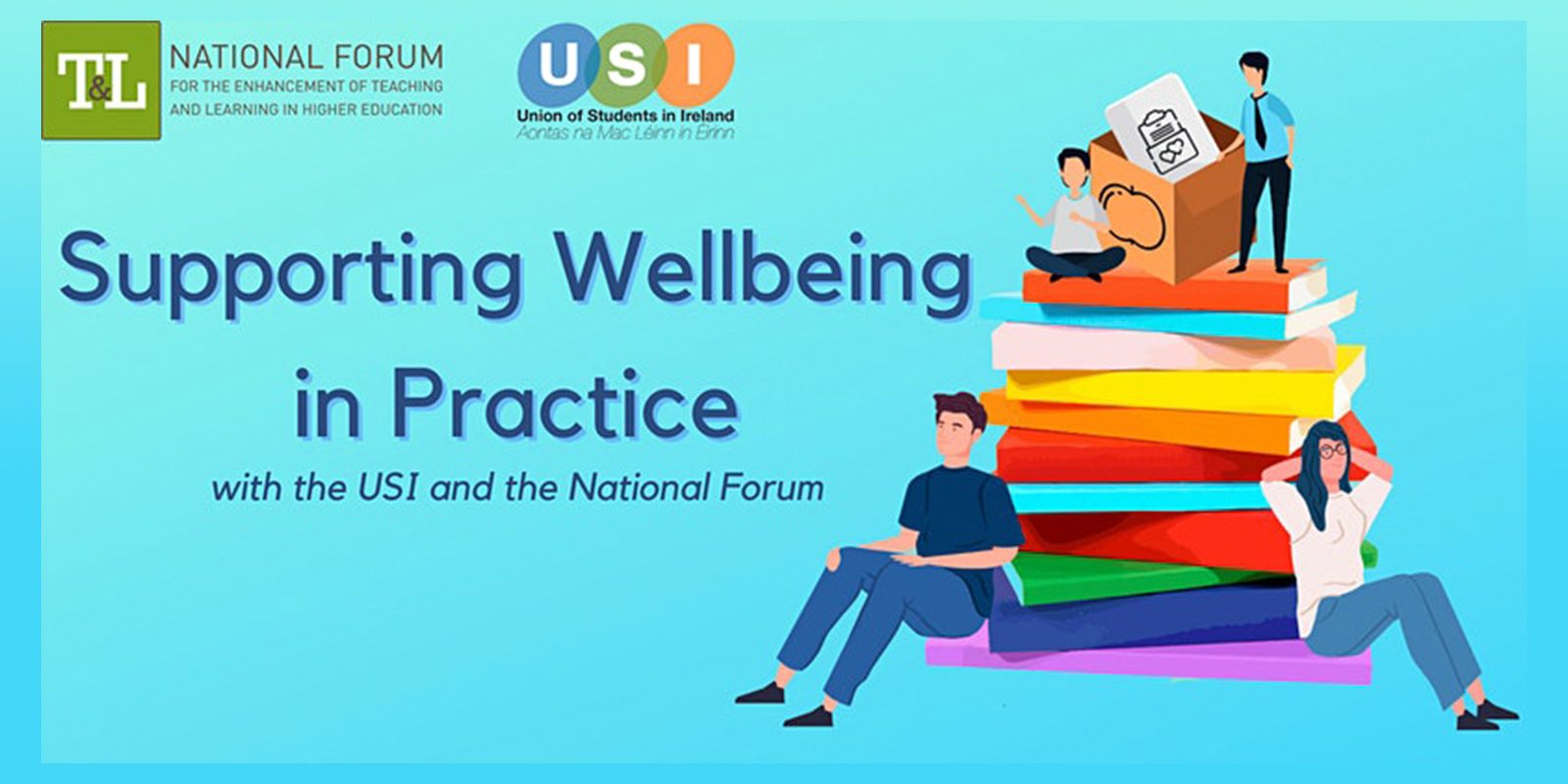 T&L NATIONAL FORUM
FOR THE ENHANCEMENT OF TEACHING AND LEARNING IN HIGHER EDUCATION

USI
Union of Students in Ireland
Aontas na Mac Léinn in Éirinn

Supporting Wellbeing in Practice

with the USI and the National Forum